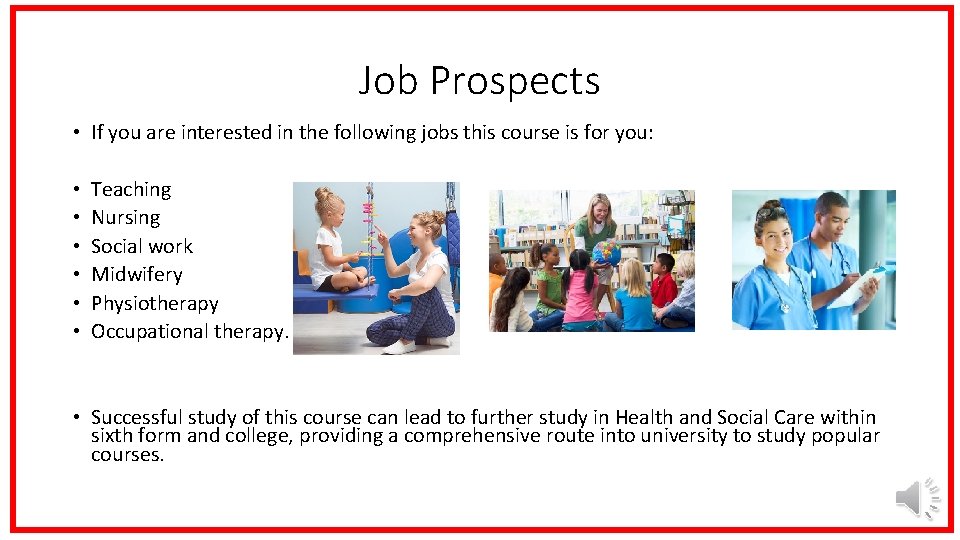 Job Prospects

• If you are interested in the following jobs this course is for you:

• Teaching
• Nursing
• Social work
• Midwifery
• Physiotherapy
• Occupational therapy.

• Successful study of this course can lead to further study in Health and Social Care within sixth form and college, providing a comprehensive route into university to study popular courses.